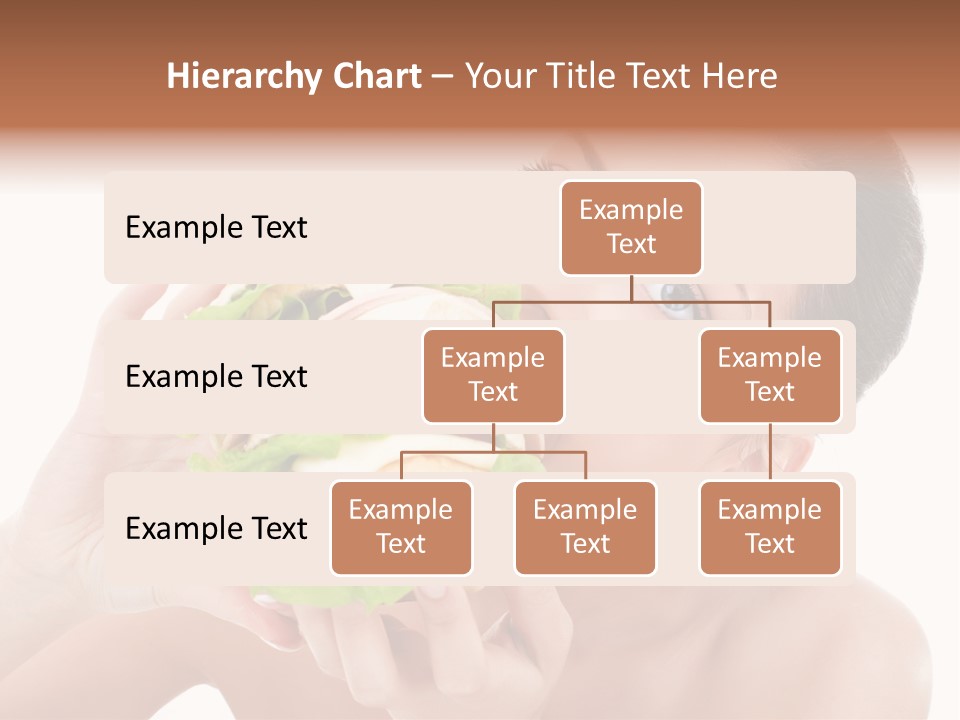 Hierarchy Chart – Your Title Text Here

Example Text

Example Text

Example Text

Example Text

Example Text

Example Text

Example Text

Example Text

Example Text